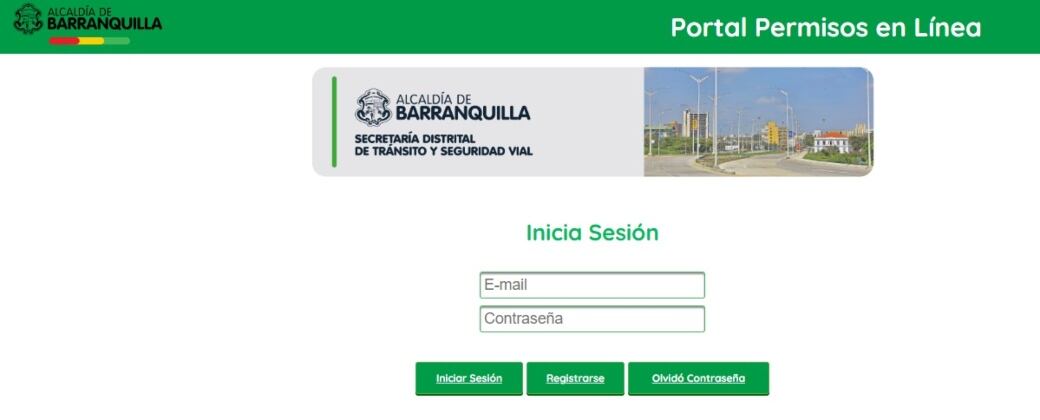 ALCALDÍA DE BARRANQUILLA

Portal Permisos en Línea

ALCALDÍA DE BARRANQUILLA

SECRETARÍA DISTRITAL DE TRÁNSITO Y SEGURIDAD VIAL

Inicia Sesión

E-mail

Contraseña

Iniciar Sesión

Registrarse

Olvidó Contraseña